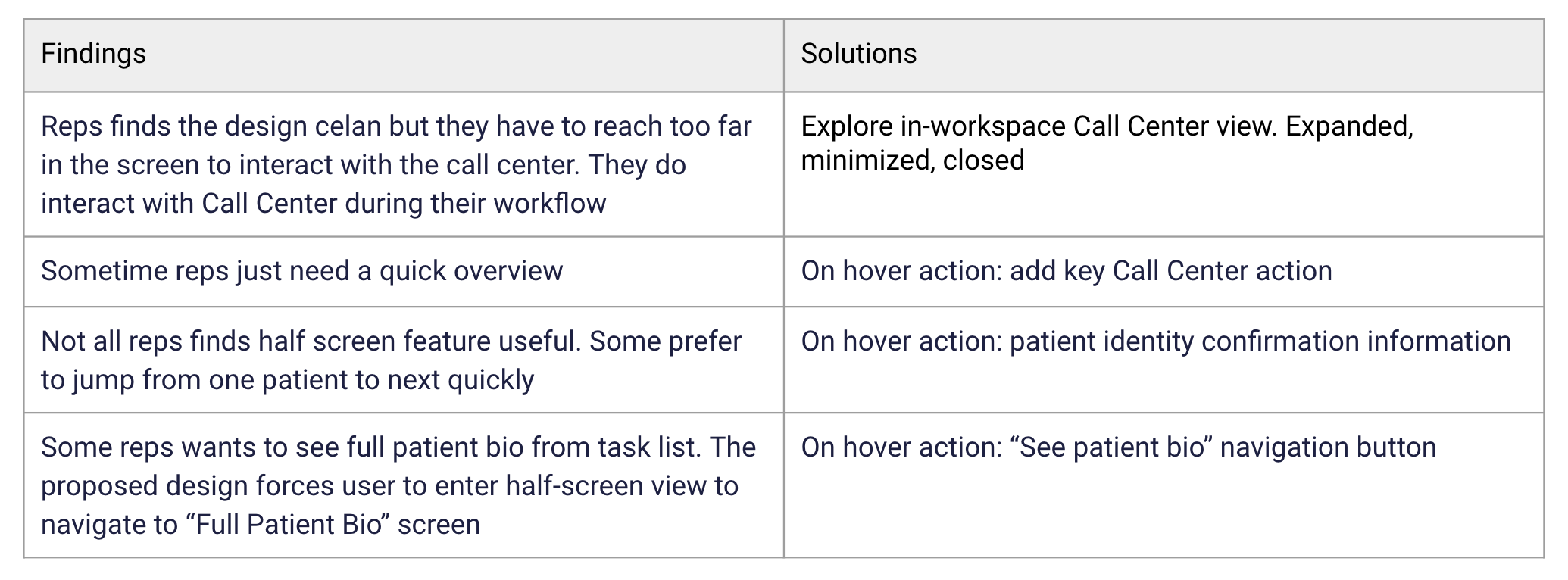 | Findings | Solutions |
|---|---|
| Reps finds the design celan but they have to reach too far in the screen to interact with the call center. They do interact with Call Center during their workflow | Explore in-workspace Call Center view. Expanded, minimized, closed |
| Sometime reps just need a quick overview | On hover action: add key Call Center action |
| Not all reps finds half screen feature useful. Some prefer to jump from one patient to next quickly | On hover action: patient identity confirmation information |
| Some reps wants to see full patient bio from task list. The proposed design forces user to enter half-screen view to navigate to “Full Patient Bio” screen | On hover action: “See patient bio” navigation button |